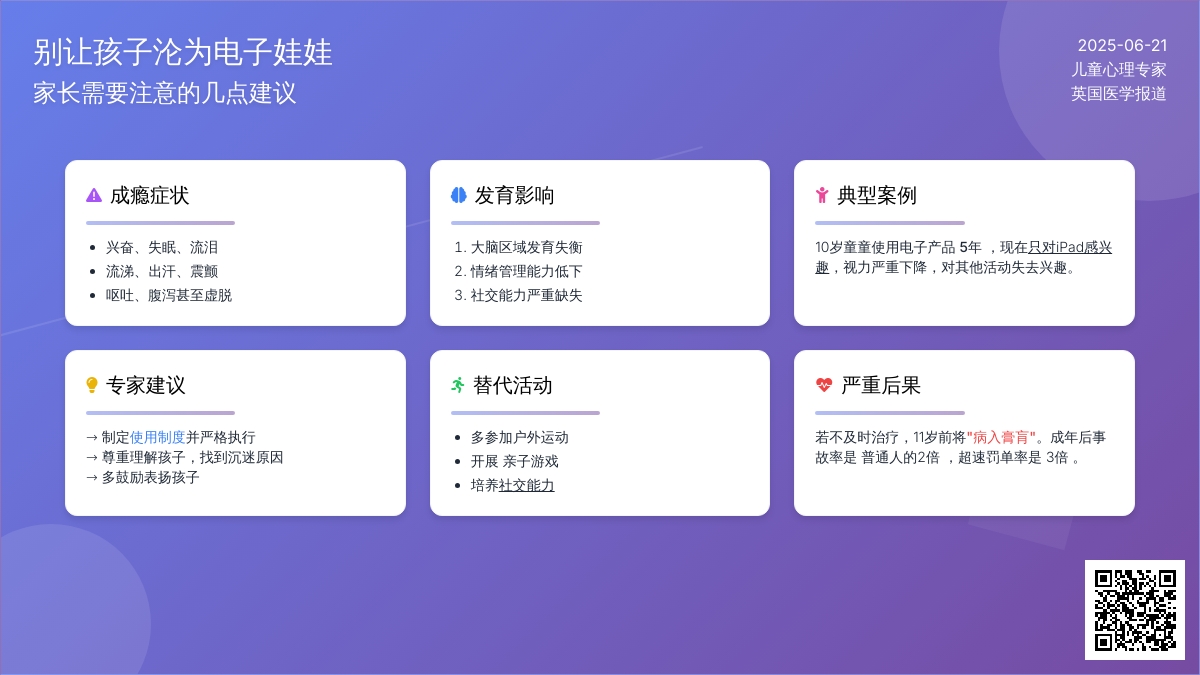 别让孩子沦为电子娃娃
家长需要注意的几点建议

2025-06-21
儿童心理专家
英国医学报道

成瘾症状

- 兴奋、失眠、流泪
- 流涕、出汗、震颤
- 呕吐、腹泻甚至虚脱

发育影响

1. 大脑区域发育失衡
2. 情绪管理能力低下
3. 社交能力严重缺失

典型案例

10岁童童使用电子产品 5年 ，现在只对iPad感兴趣，视力严重下降，对其他活动失去兴趣。

专家建议

→ 制定使用制度并严格执行
→ 尊重理解孩子，找到沉迷原因
→ 多鼓励表扬孩子

替代活动

- 多参加户外运动
- 开展 亲子游戏
- 培养社交能力

严重后果

若不及时治疗，11岁前将"病入膏肓"。成年后事故率是 普通人的2倍 ，超速罚单率是 3倍 。